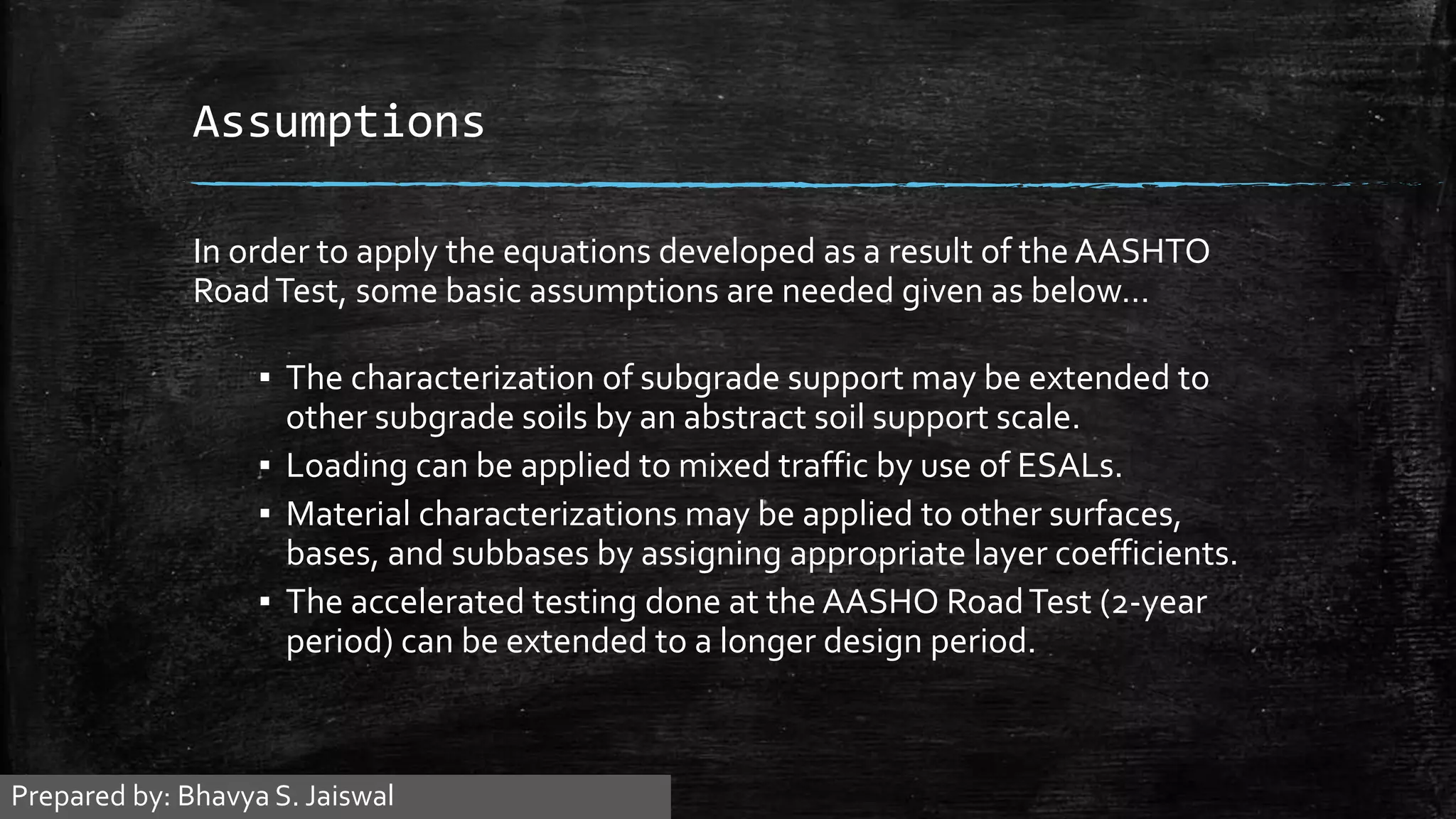 Assumptions

In order to apply the equations developed as a result of the AASHTO Road Test, some basic assumptions are needed given as below…

▪ The characterization of subgrade support may be extended to other subgrade soils by an abstract soil support scale.
▪ Loading can be applied to mixed traffic by use of ESALs.
▪ Material characterizations may be applied to other surfaces, bases, and subbases by assigning appropriate layer coefficients.
▪ The accelerated testing done at the AASHO Road Test (2-year period) can be extended to a longer design period.

Prepared by: Bhavya S. Jaiswal